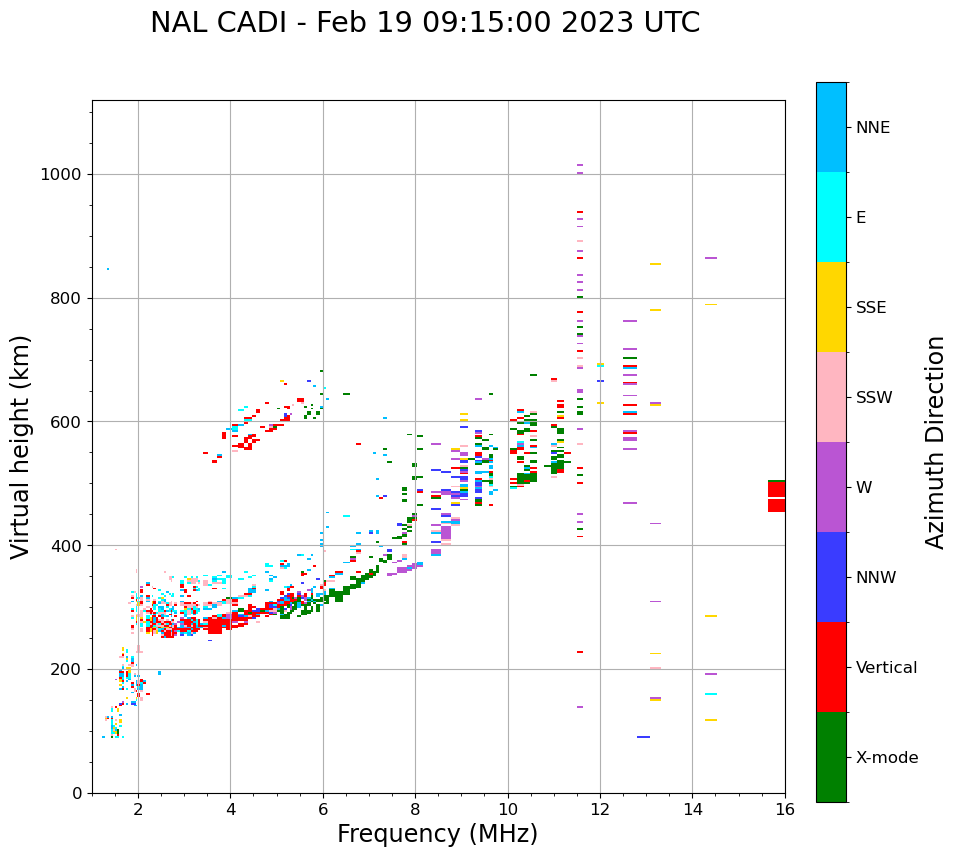 NAL CADI - Feb 19 09:15:00 2023 UTC

Virtual height (km)

1000
800
600
400
200
0

2
4
6
8
10
12
14
16

Frequency (MHz)

NNE
E
SSE
SSW
W
NNW
Vertical
X-mode

Azimuth Direction